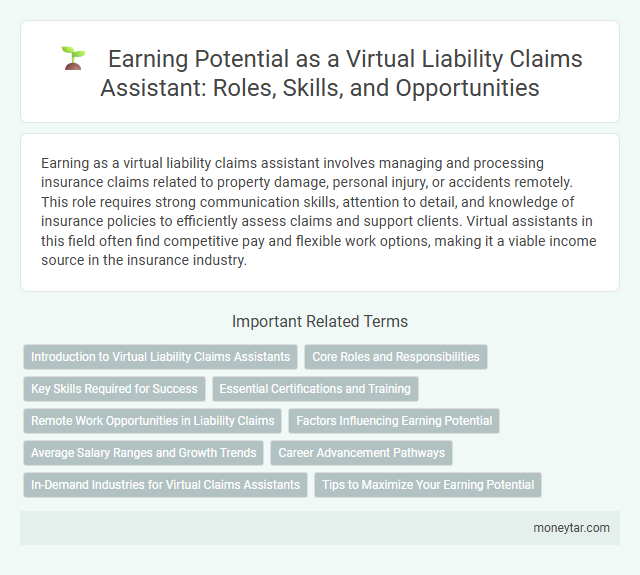 Earning Potential as a Virtual Liability Claims Assistant: Roles, Skills, and Opportunities

Earning as a virtual liability claims assistant involves managing and processing insurance claims related to property damage, personal injury, or accidents remotely. This role requires strong communication skills, attention to detail, and knowledge of insurance policies to efficiently assess claims and support clients. Virtual assistants in this field often find competitive pay and flexible work options, making it a viable income source in the insurance industry.

Important Related Terms

Introduction to Virtual Liability Claims Assistants
Core Roles and Responsibilities
Key Skills Required for Success
Essential Certifications and Training
Remote Work Opportunities in Liability Claims
Factors Influencing Earning Potential
Average Salary Ranges and Growth Trends
Career Advancement Pathways
In-Demand Industries for Virtual Claims Assistants
Tips to Maximize Your Earning Potential

moneytar.com